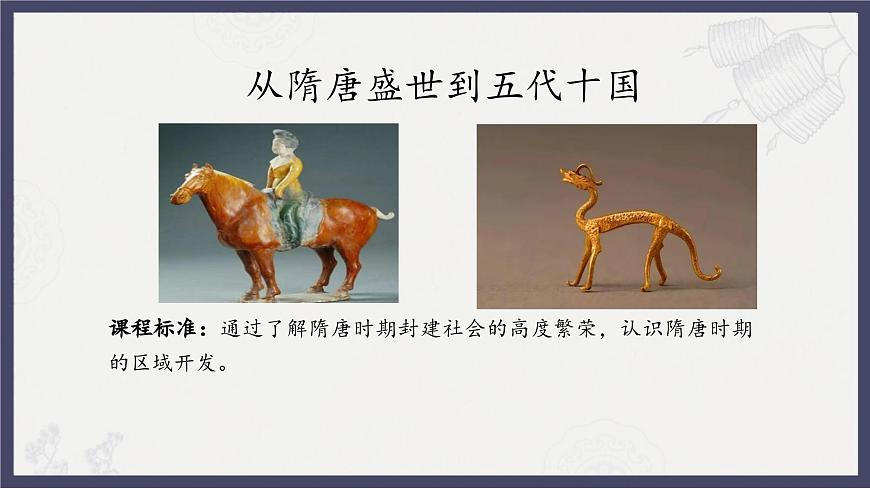 从隋唐盛世到五代十国

课程标准：通过了解隋唐时期封建社会的高度繁荣，认识隋唐时期的区域开发。